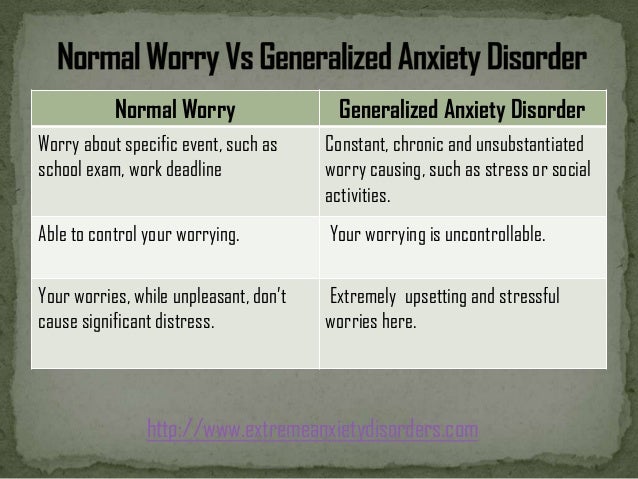 Normal Worry Vs Generalized Anxiety Disorder

| Normal Worry | Generalized Anxiety Disorder |
|---|---|
| Worry about specific event, such as school exam, work deadline | Constant, chronic and unsubstantiated worry causing, such as stress or social activities. |
| Able to control your worrying. | Your worrying is uncontrollable. |
| Your worries, while unpleasant, don't cause significant distress. | Extremely upsetting and stressful worries here. |

http://www.extremeanxietydisorders.com